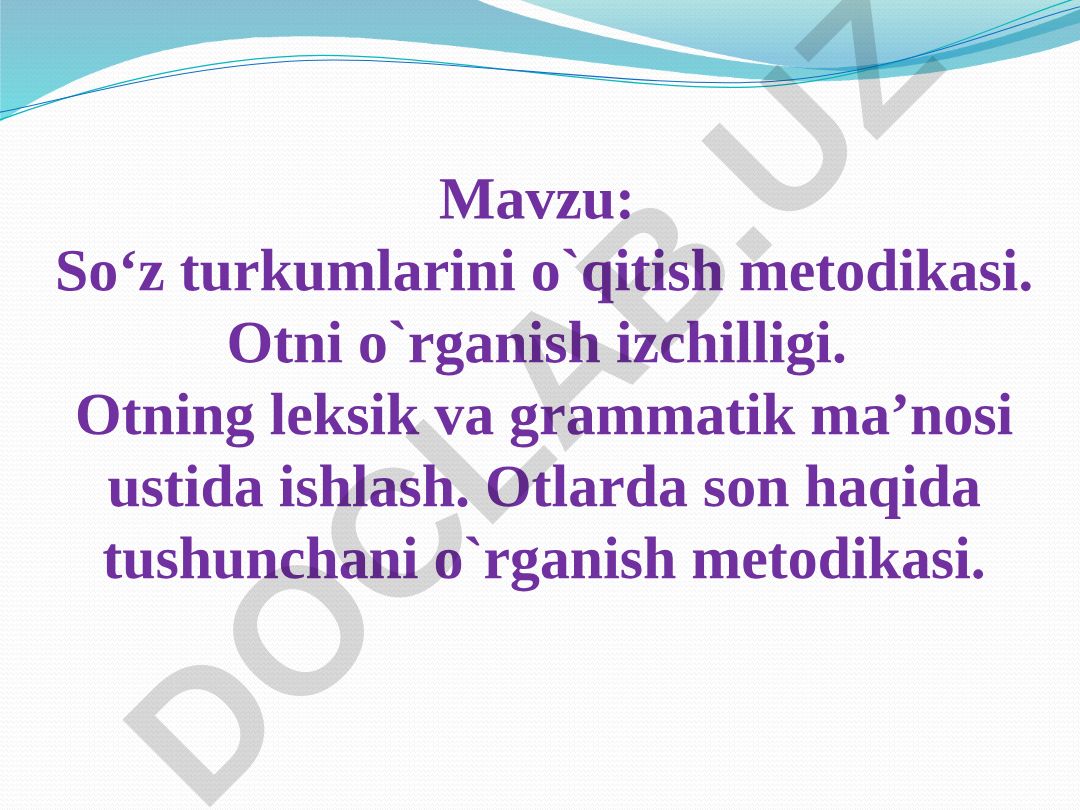 Mavzu:
So‘z turkumlarini o`qitish metodikasi. Otni o`rganish izchilligi.
Otning leksik va grammatik ma’nosi ustida ishlash. Otlarda son haqida tushunchani o`rganish metodikasi.

DOCLAB.UZ